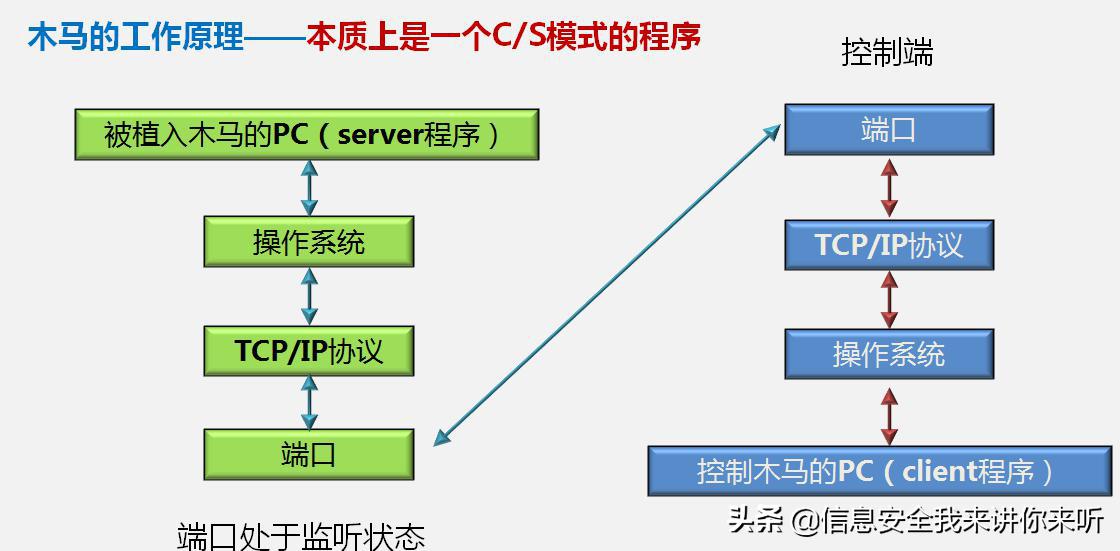 木马的工作原理——本质上是一个C/S模式的程序

被植入木马的PC（server程序）

操作系统

TCP/IP协议

端口

端口处于监听状态

控制端

端口

TCP/IP协议

操作系统

控制木马的PC（client程序）

头条 @信息安全我来讲你来听